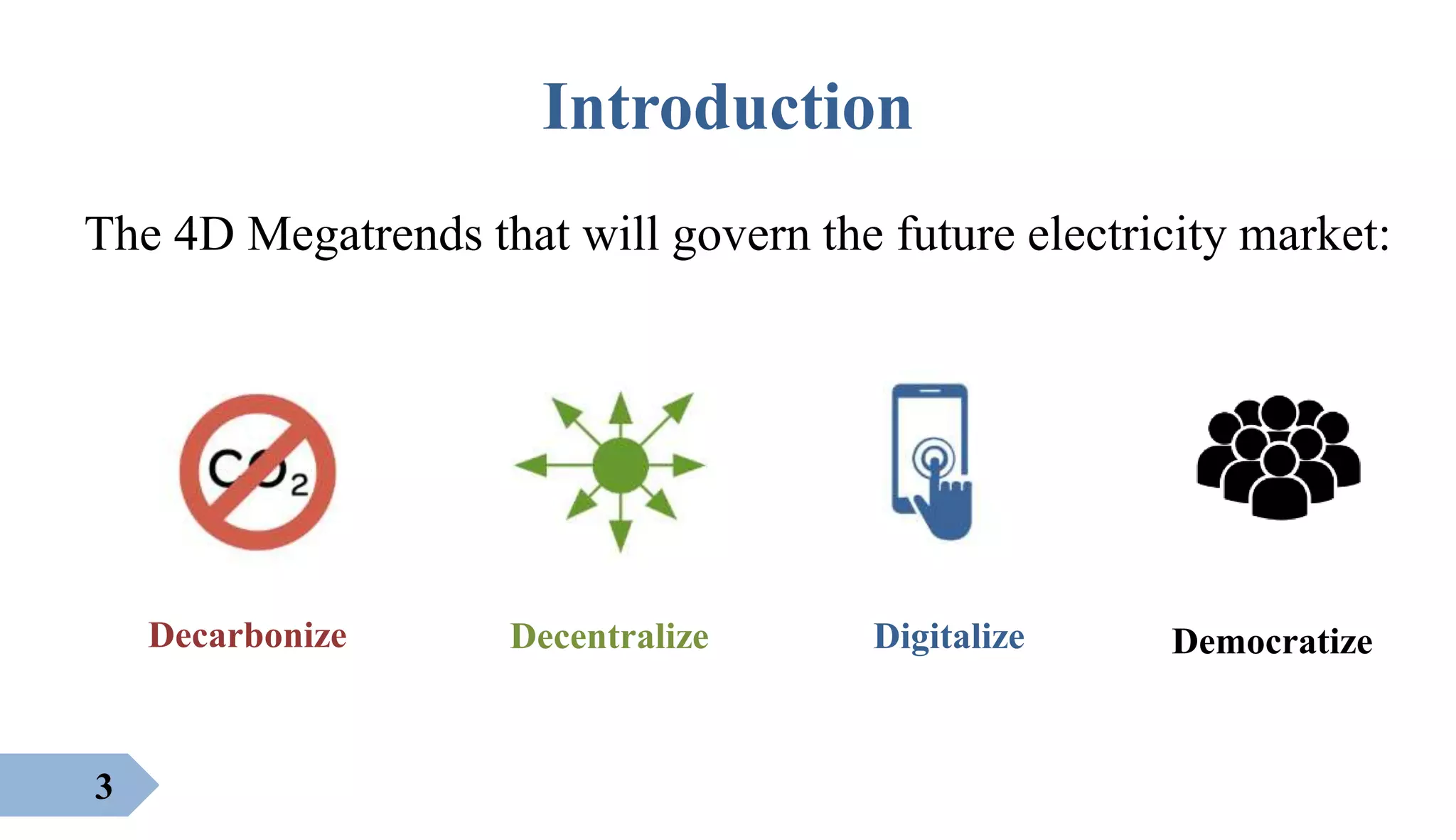 Introduction

The 4D Megatrends that will govern the future electricity market:

$CO_2$

Decarbonize

Decentralize

Digitalize

Democratize

3